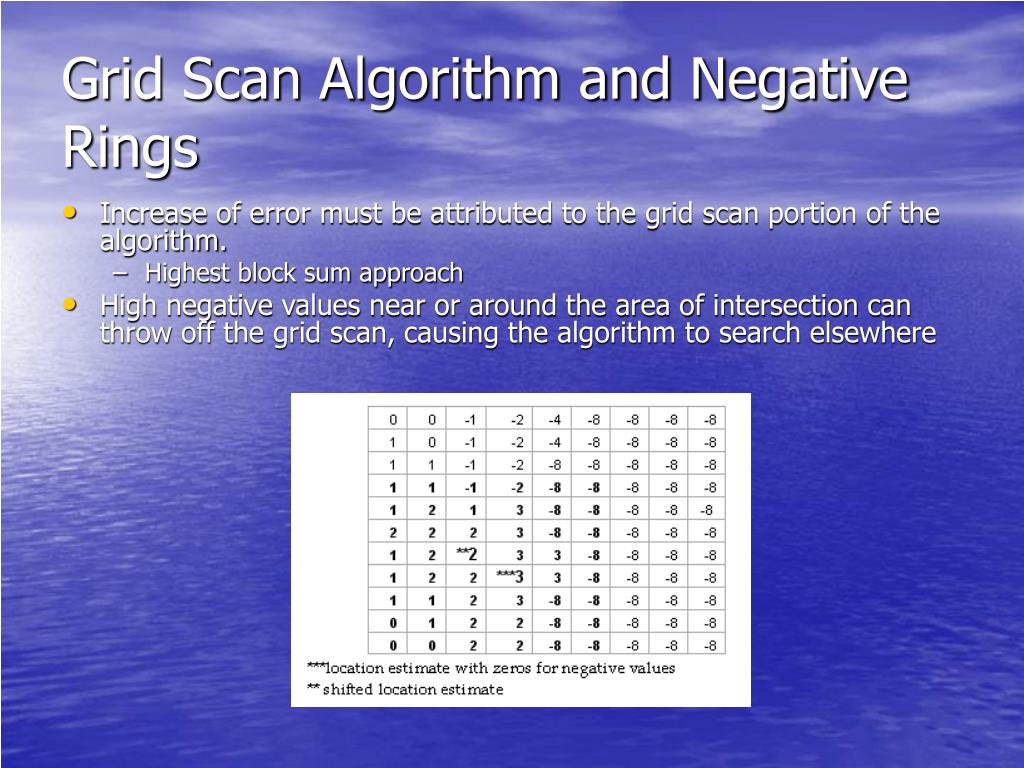 Grid Scan Algorithm and Negative Rings

• Increase of error must be attributed to the grid scan portion of the algorithm.
  – Highest block sum approach
• High negative values near or around the area of intersection can throw off the grid scan, causing the algorithm to search elsewhere

| 0 | 0 | -1 | -2 | -4 | -8 | -8 | -8 | -8 |
|---|---|---|---|---|---|---|---|---|
| 1 | 0 | -1 | -2 | -4 | -8 | -8 | -8 | -8 |
| 1 | 1 | -1 | -2 | -8 | -8 | -8 | -8 | -8 |
| 1 | 1 | -1 | -2 | -8 | -8 | -8 | -8 | -8 |
| 1 | 2 | 1 | 3 | -8 | -8 | -8 | -8 | -8 |
| 2 | 2 | 2 | 3 | -8 | -8 | -8 | -8 | -8 |
| 1 | 2 | **2 | 3 | 3 | -8 | -8 | -8 | -8 |
| 1 | 2 | 2 | ***3 | 3 | -8 | -8 | -8 | -8 |
| 1 | 1 | 2 | 3 | -8 | -8 | -8 | -8 | -8 |
| 0 | 1 | 2 | 2 | -8 | -8 | -8 | -8 | -8 |
| 0 | 0 | 2 | 2 | -8 | -8 | -8 | -8 | -8 |

***location estimate with zeros for negative values
** shifted location estimate